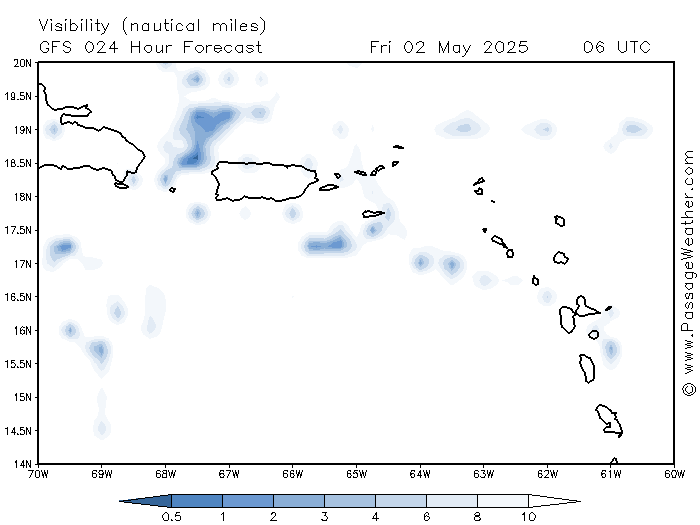 Visibility (nautical miles)
GFS 024 Hour Forecast Fri 02 May 2025 06 UTC

20N
19.5N
19N
18.5N
18N
17.5N
17N
16.5N
16N
15.5N
15N
14.5N
14N

70W 69W 68W 67W 66W 65W 64W 63W 62W 61W 60W

© www.PassageWeather.com

0.5 1 2 3 4 6 8 10